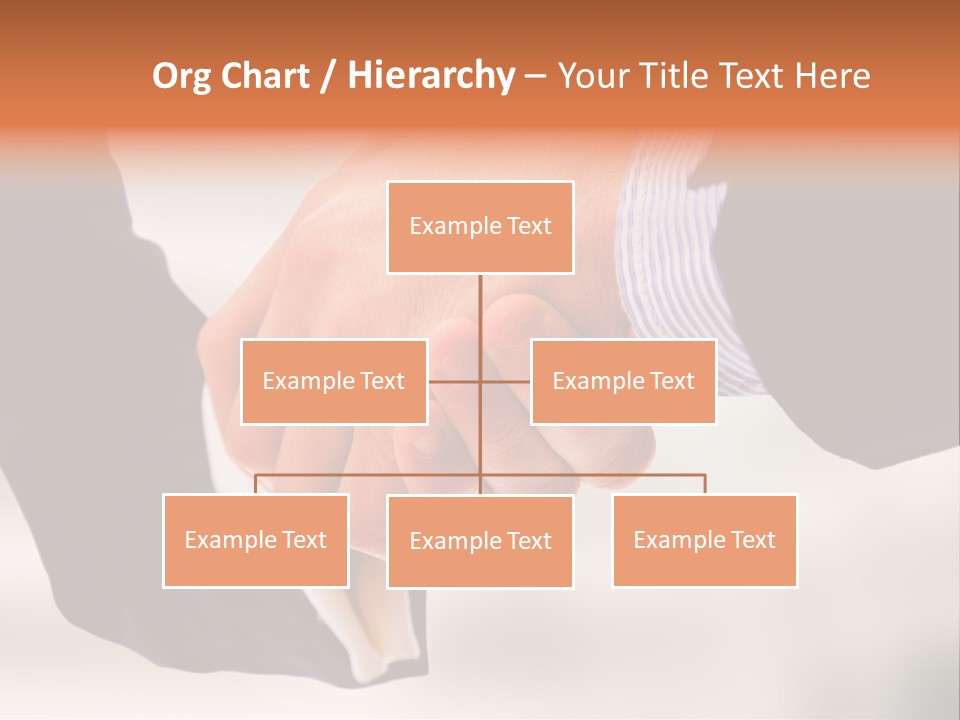 Org Chart / Hierarchy – Your Title Text Here

Example Text

Example Text

Example Text

Example Text

Example Text

Example Text